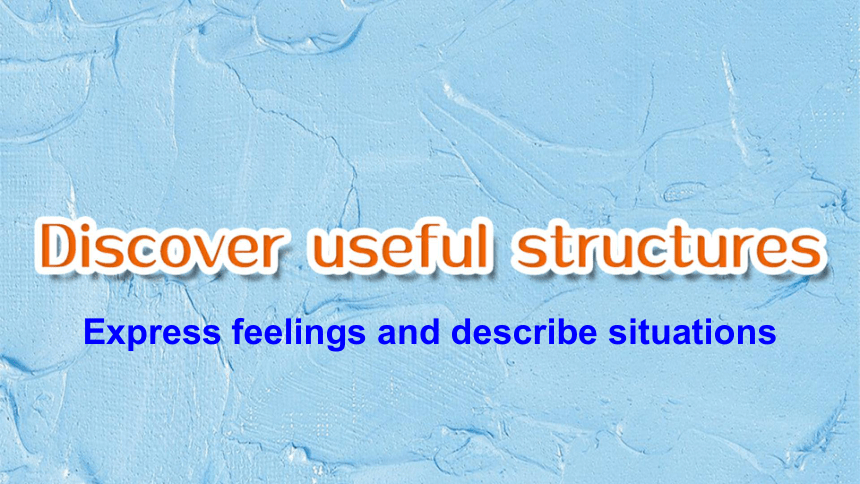 Discover useful structures

Express feelings and describe situations